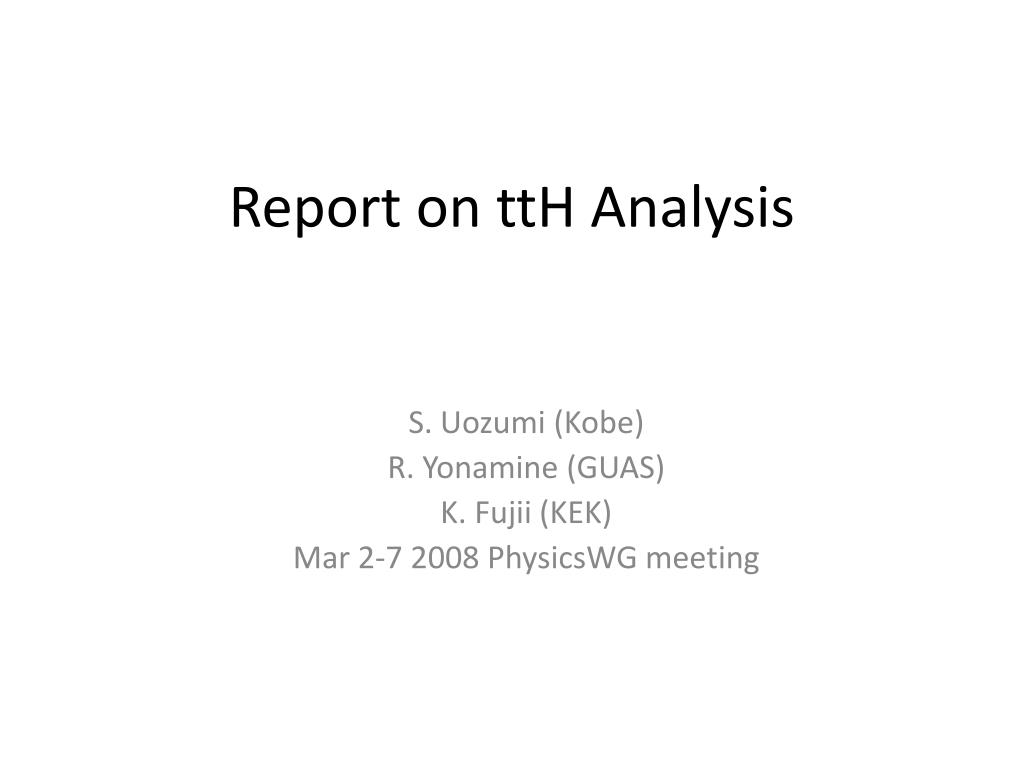 Report on ttH Analysis

S. Uozumi (Kobe)
R. Yonamine (GUAS)
K. Fujii (KEK)
Mar 2-7 2008 PhysicsWG meeting